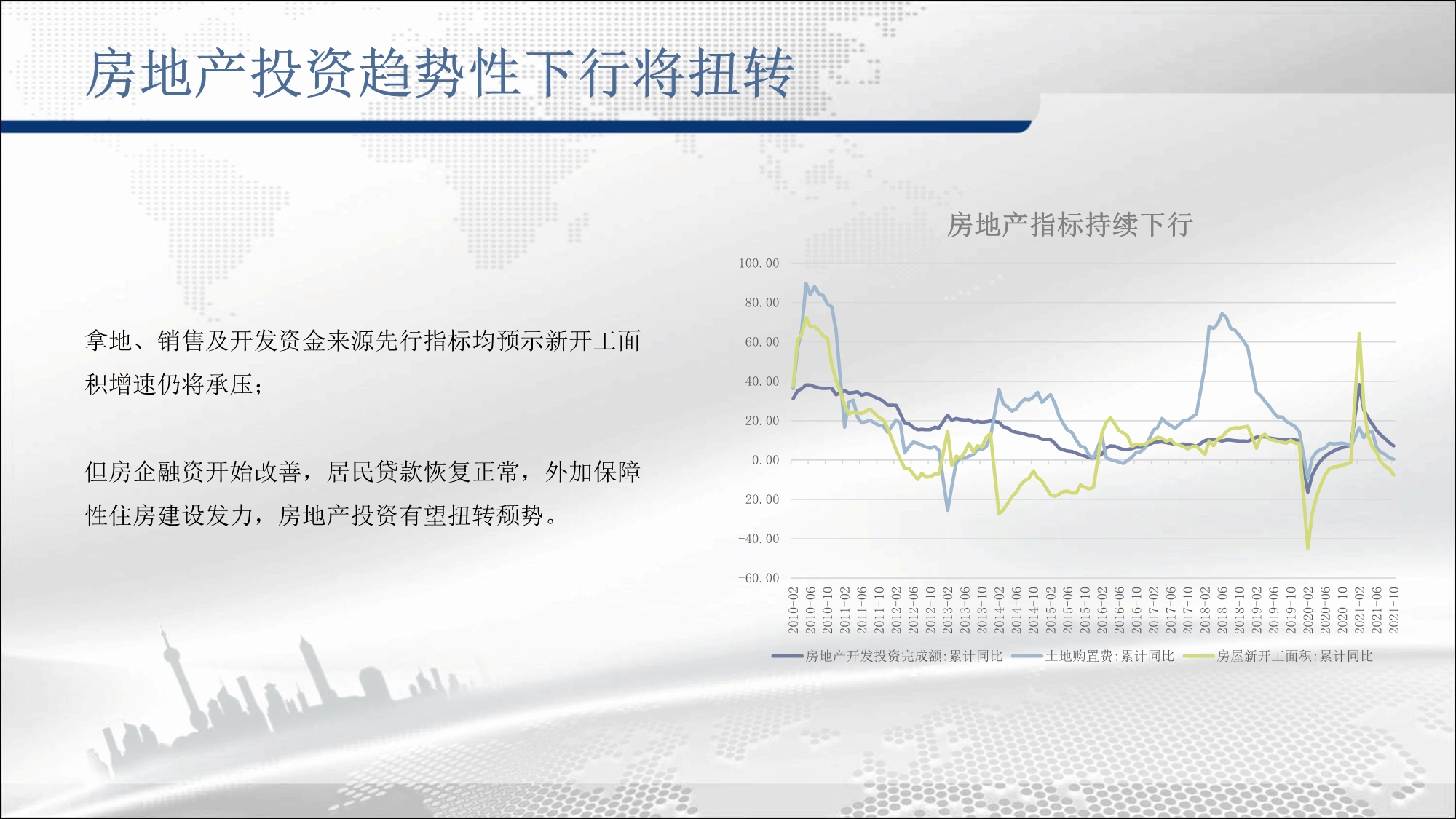 房地产投资趋势性下行将扭转

拿地、销售及开发资金来源先行指标均预示新开工面积增速仍将承压；

但房企融资开始改善，居民贷款恢复正常，外加保障性住房建设发力，房地产投资有望扭转颓势。

房地产指标持续下行

100.00
80.00
60.00
40.00
20.00
0.00
-20.00
-40.00
-60.00

2010-02 2010-06 2010-10 2011-02 2011-06 2011-10 2012-02 2012-06 2012-10 2013-02 2013-06 2013-10 2014-02 2014-06 2014-10 2015-02 2015-06 2015-10 2016-02 2016-06 2016-10 2017-02 2017-06 2017-10 2018-02 2018-06 2018-10 2019-02 2019-06 2019-10 2020-02 2020-06 2020-10 2021-02 2021-06 2021-10

房地产开发投资完成额:累计同比 土地购置费:累计同比 房屋新开工面积:累计同比